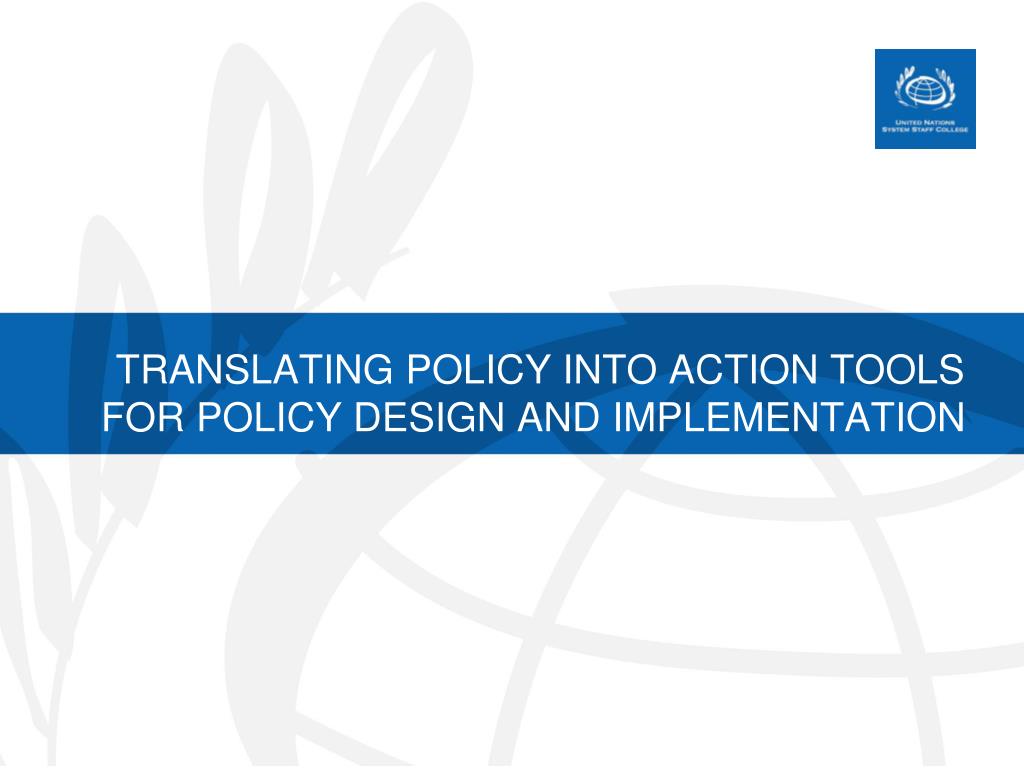 UNITED NATIONS SYSTEM STAFF COLLEGE

TRANSLATING POLICY INTO ACTION TOOLS FOR POLICY DESIGN AND IMPLEMENTATION